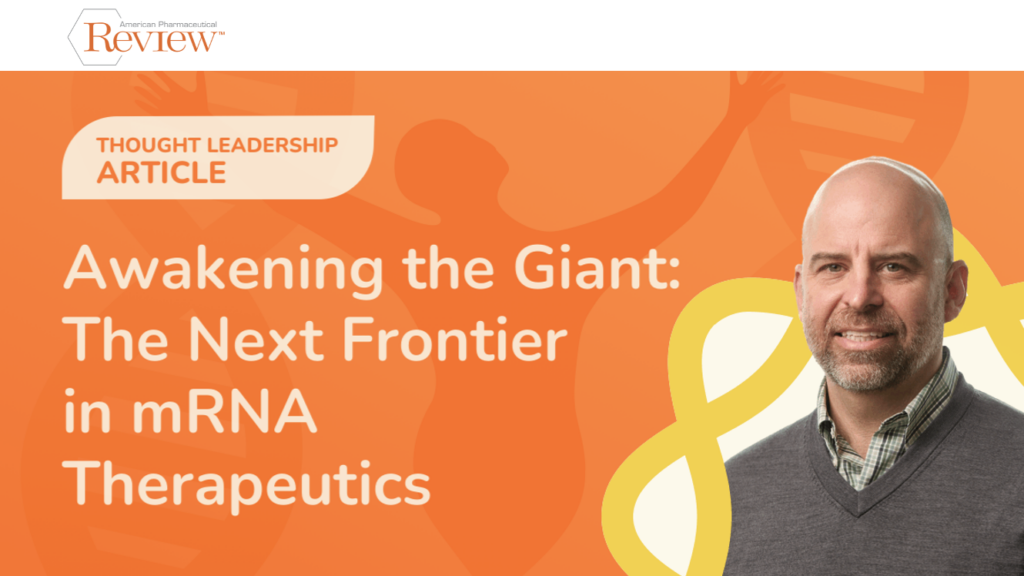 American Pharmaceutical
Review™

THOUGHT LEADERSHIP
ARTICLE

Awakening the Giant: The Next Frontier in mRNA Therapeutics